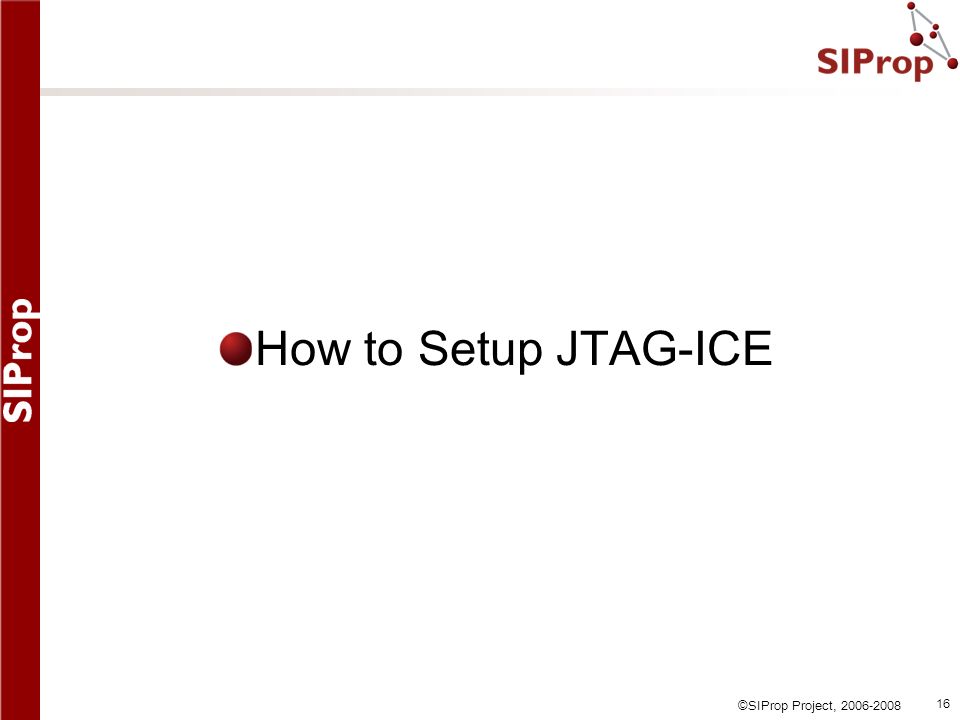 SIProp

SIProp

How to Setup JTAG-ICE

©SIProp Project, 2006-2008

16